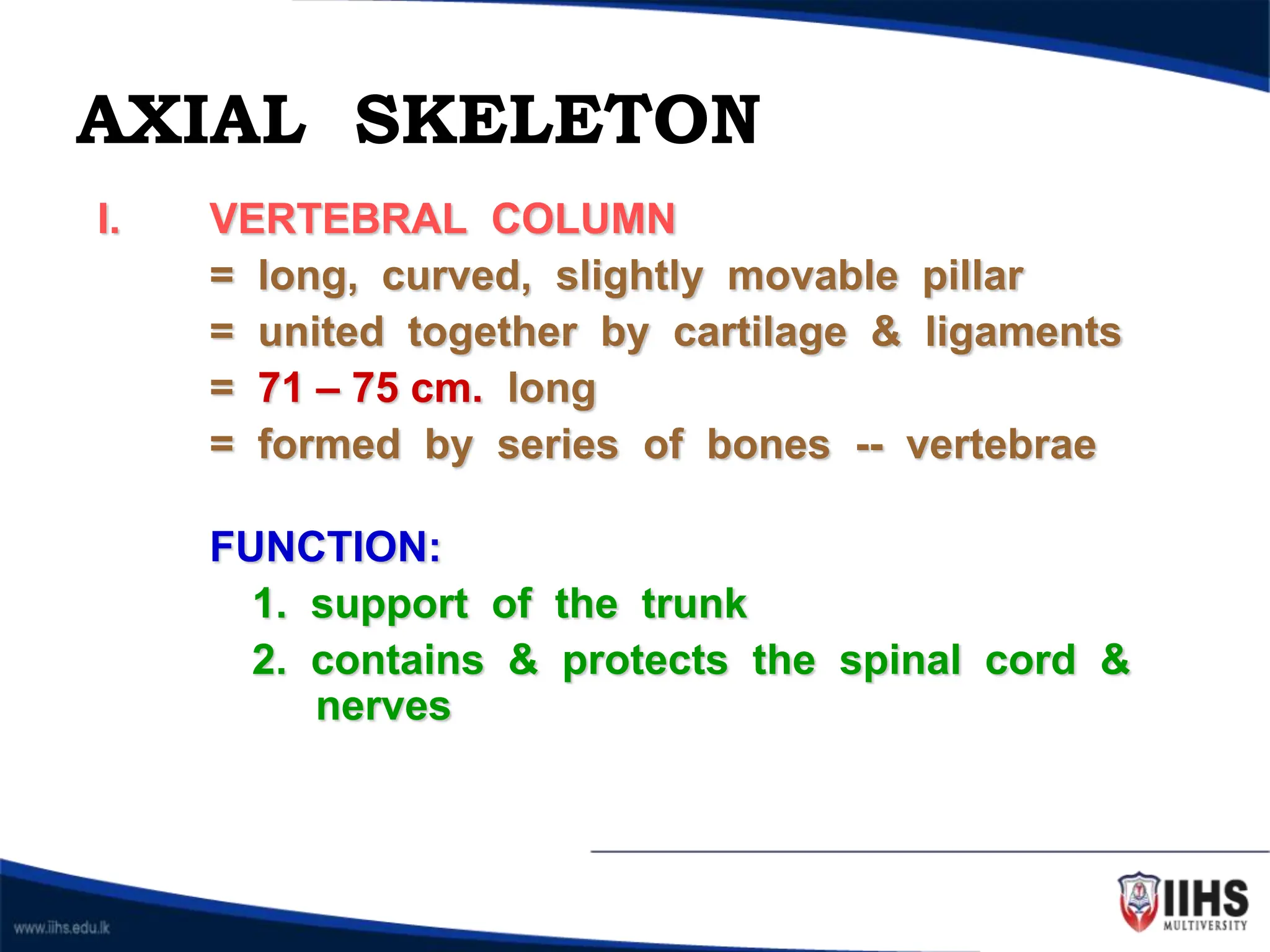 AXIAL SKELETON

I. VERTEBRAL COLUMN

= long, curved, slightly movable pillar
= united together by cartilage & ligaments
= 71 – 75 cm. long
= formed by series of bones -- vertebrae

FUNCTION:
1. support of the trunk
2. contains & protects the spinal cord & nerves

www.iihs.edu.lk

IIHS MULTIVERSITY